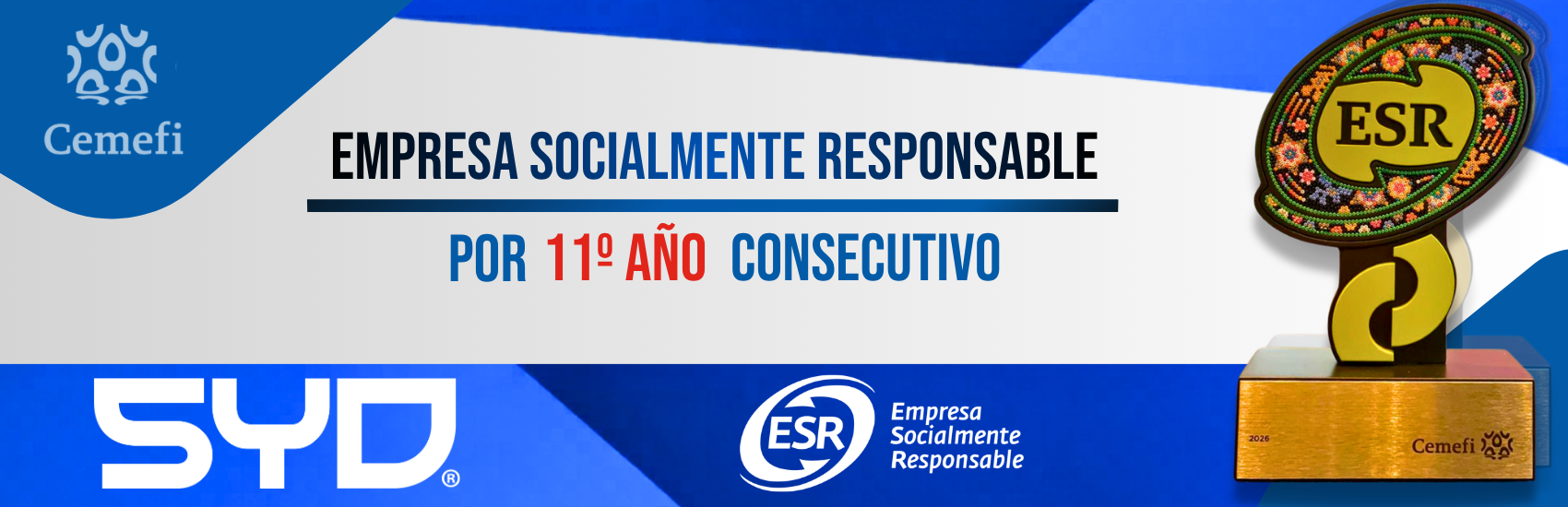 Cemefi

EMPRESA SOCIALMENTE RESPONSABLE

POR 11º AÑO CONSECUTIVO

ESR

SYD®

ESR Empresa Socialmente Responsable

2026

Cemefi